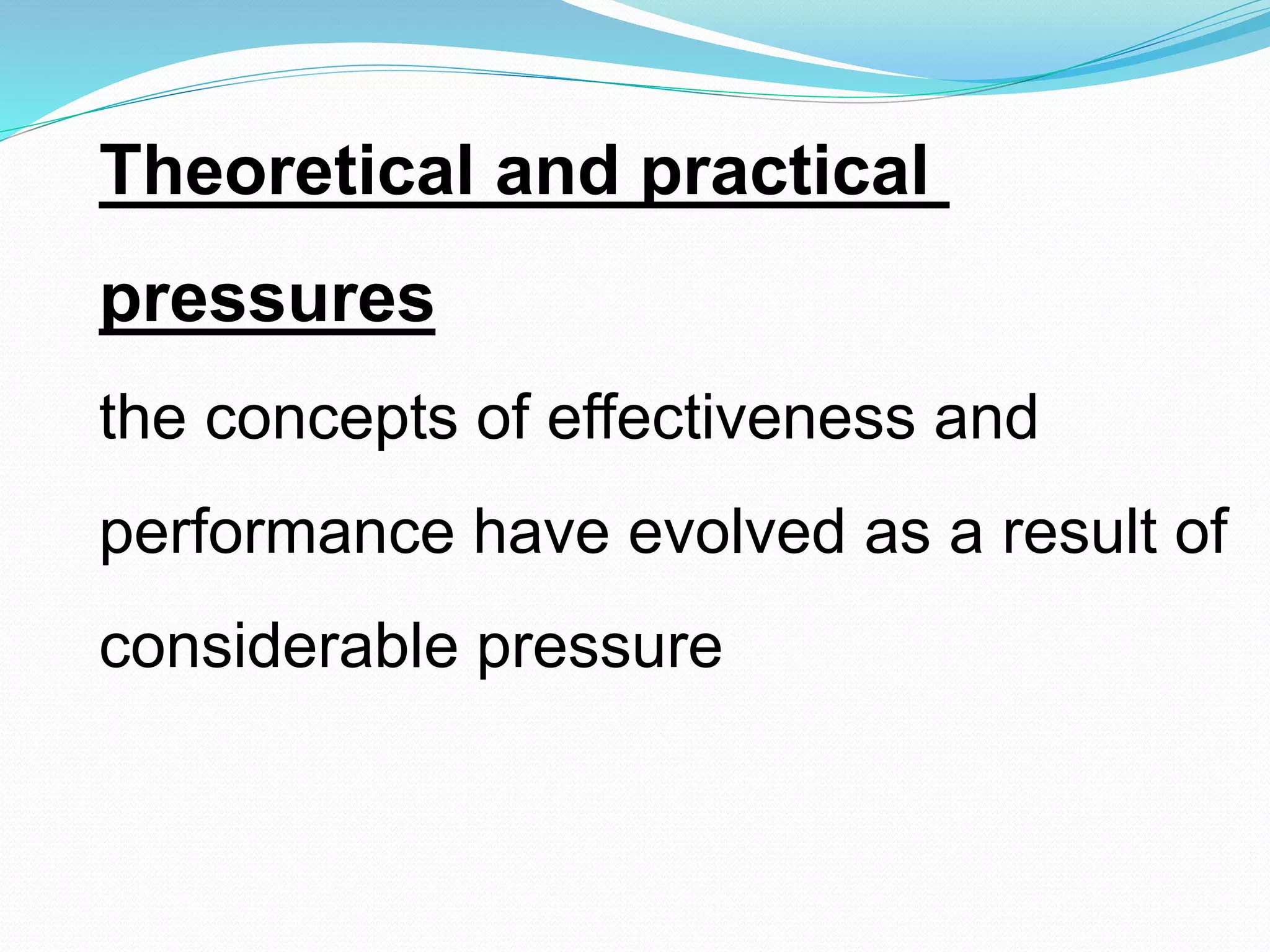 Theoretical and practical pressures

the concepts of effectiveness and performance have evolved as a result of considerable pressure